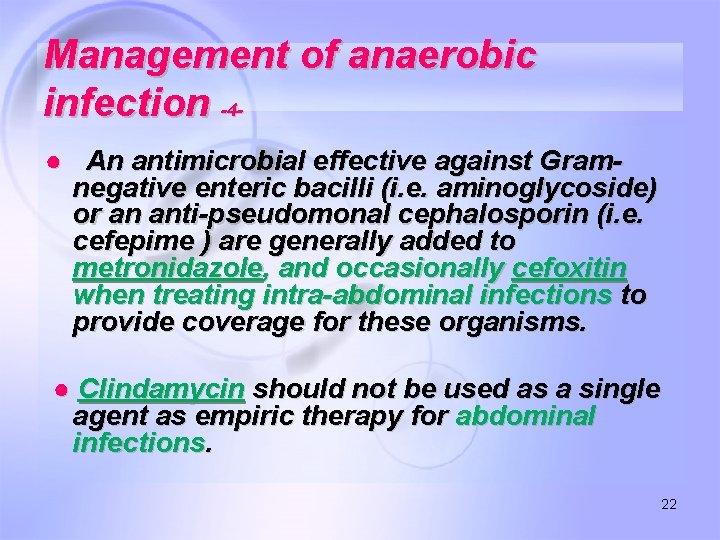 Management of anaerobic infection -4-

● An antimicrobial effective against Gram-negative enteric bacilli (i.e. aminoglycoside) or an anti-pseudomonal cephalosporin (i.e. cefepime ) are generally added to metronidazole, and occasionally cefoxitin when treating intra-abdominal infections to provide coverage for these organisms.

● Clindamycin should not be used as a single agent as empiric therapy for abdominal infections.

22